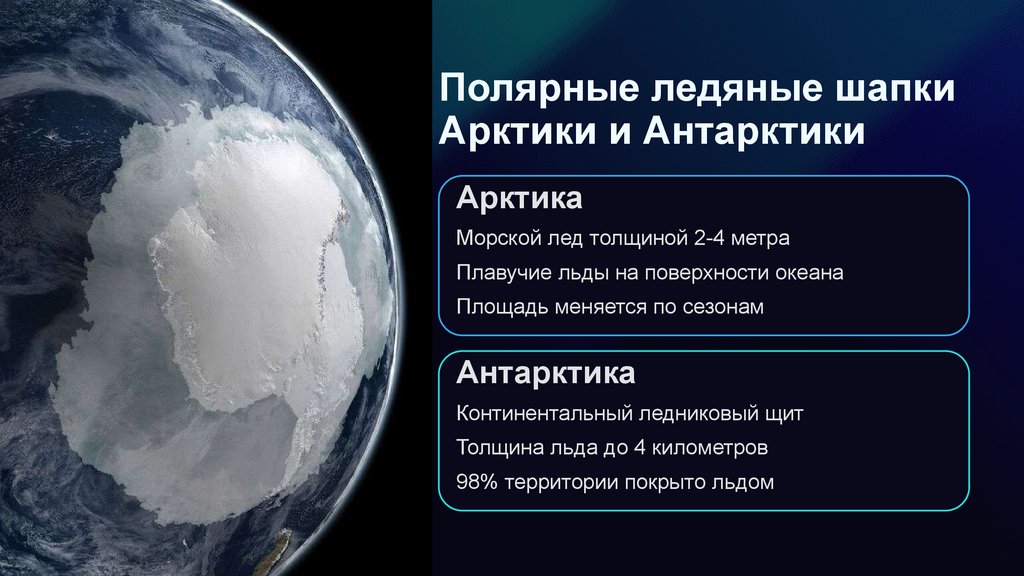 Полярные ледяные шапки Арктики и Антарктики

Арктика

Морской лед толщиной 2-4 метра

Плавучие льды на поверхности океана

Площадь меняется по сезонам

Антарктика

Континентальный ледниковый щит

Толщина льда до 4 километров

98% территории покрыто льдом